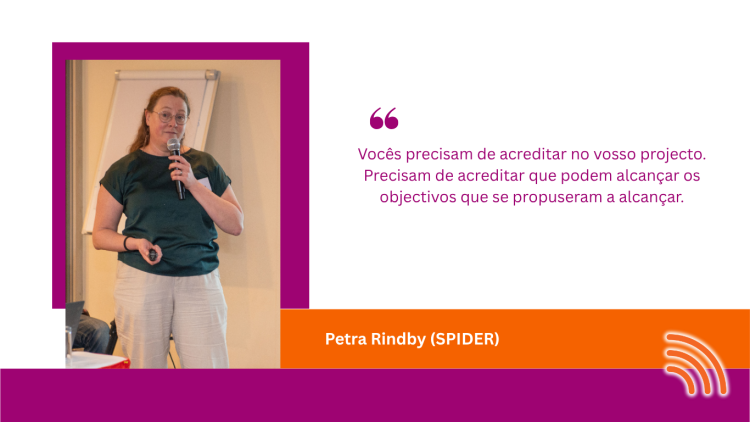 “

Vocês precisam de acreditar no vosso projecto. Precisam de acreditar que podem alcançar os objectivos que se propuseram a alcançar.

Petra Rindby (SPIDER)